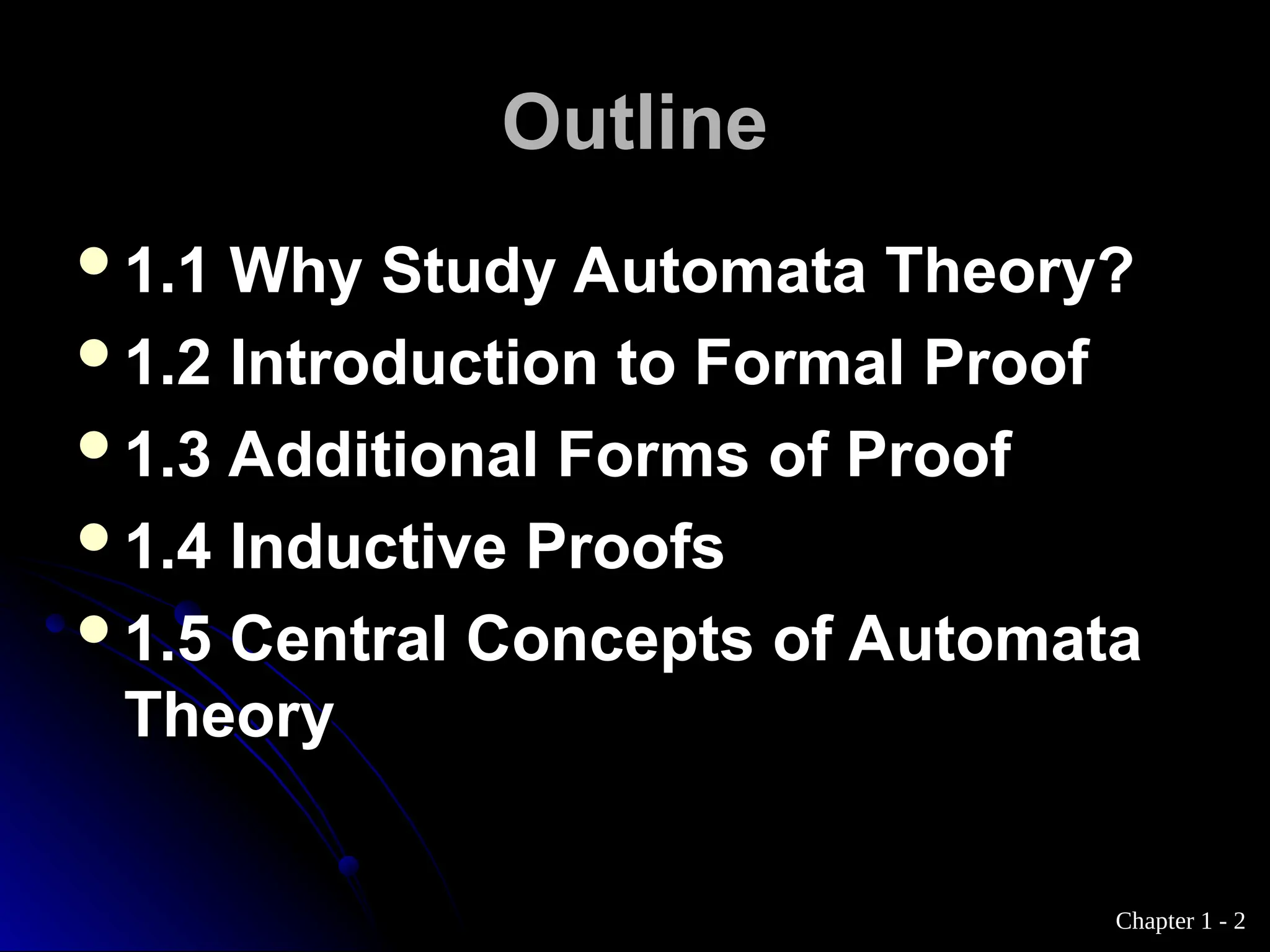 Outline

- 1.1 Why Study Automata Theory?
- 1.2 Introduction to Formal Proof
- 1.3 Additional Forms of Proof
- 1.4 Inductive Proofs
- 1.5 Central Concepts of Automata Theory

Chapter 1 - 2